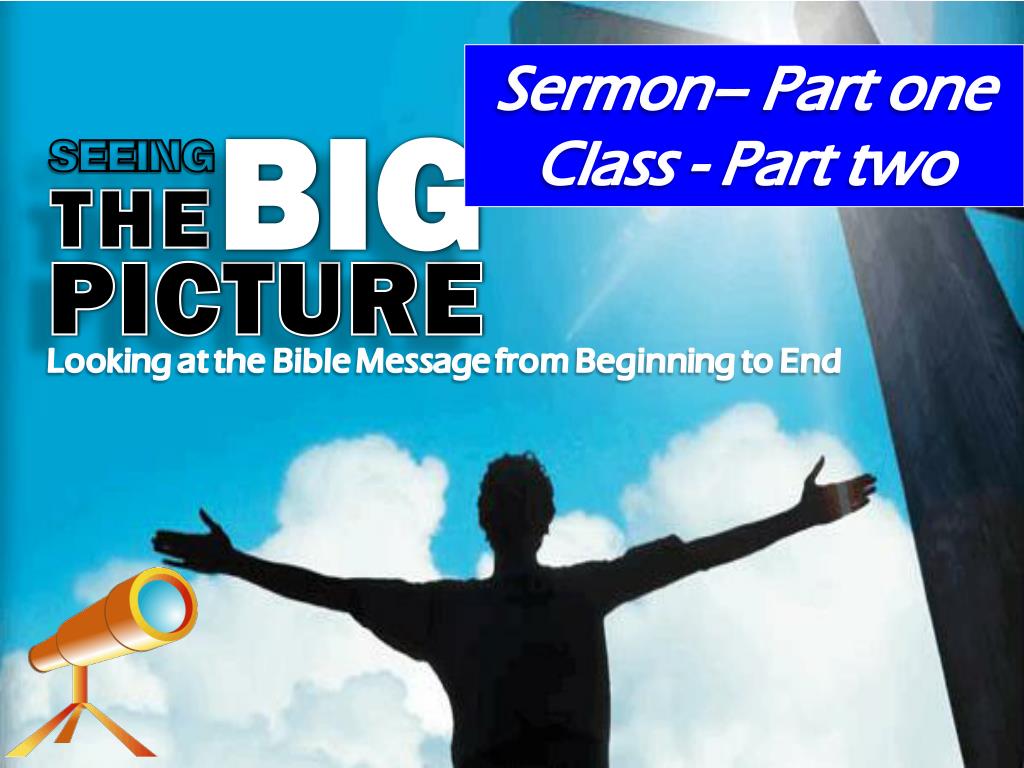 Sermon– Part one
Class - Part two

SEEING THE BIG PICTURE

Looking at the Bible Message from Beginning to End